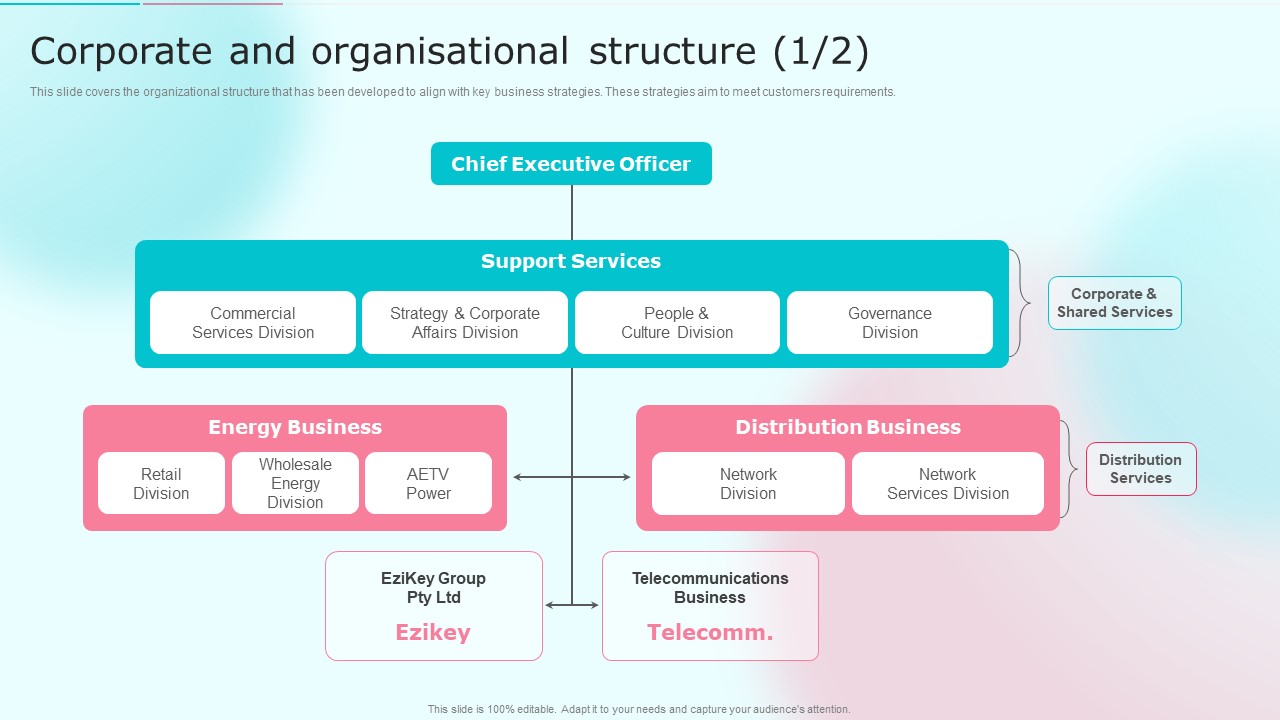 Corporate and organisational structure (1/2)

This slide covers the organizational structure that has been developed to align with key business strategies. These strategies aim to meet customers requirements.

Chief Executive Officer

Support Services

Commercial Services Division

Strategy & Corporate Affairs Division

People & Culture Division

Governance Division

Corporate & Shared Services

Energy Business

Retail Division

Wholesale Energy Division

AETV Power

Distribution Business

Network Division

Network Services Division

Distribution Services

EziKey Group Pty Ltd

Ezikey

Telecommunications Business

Telecomm.

This slide is 100% editable. Adapt it to your needs and capture your audience's attention.